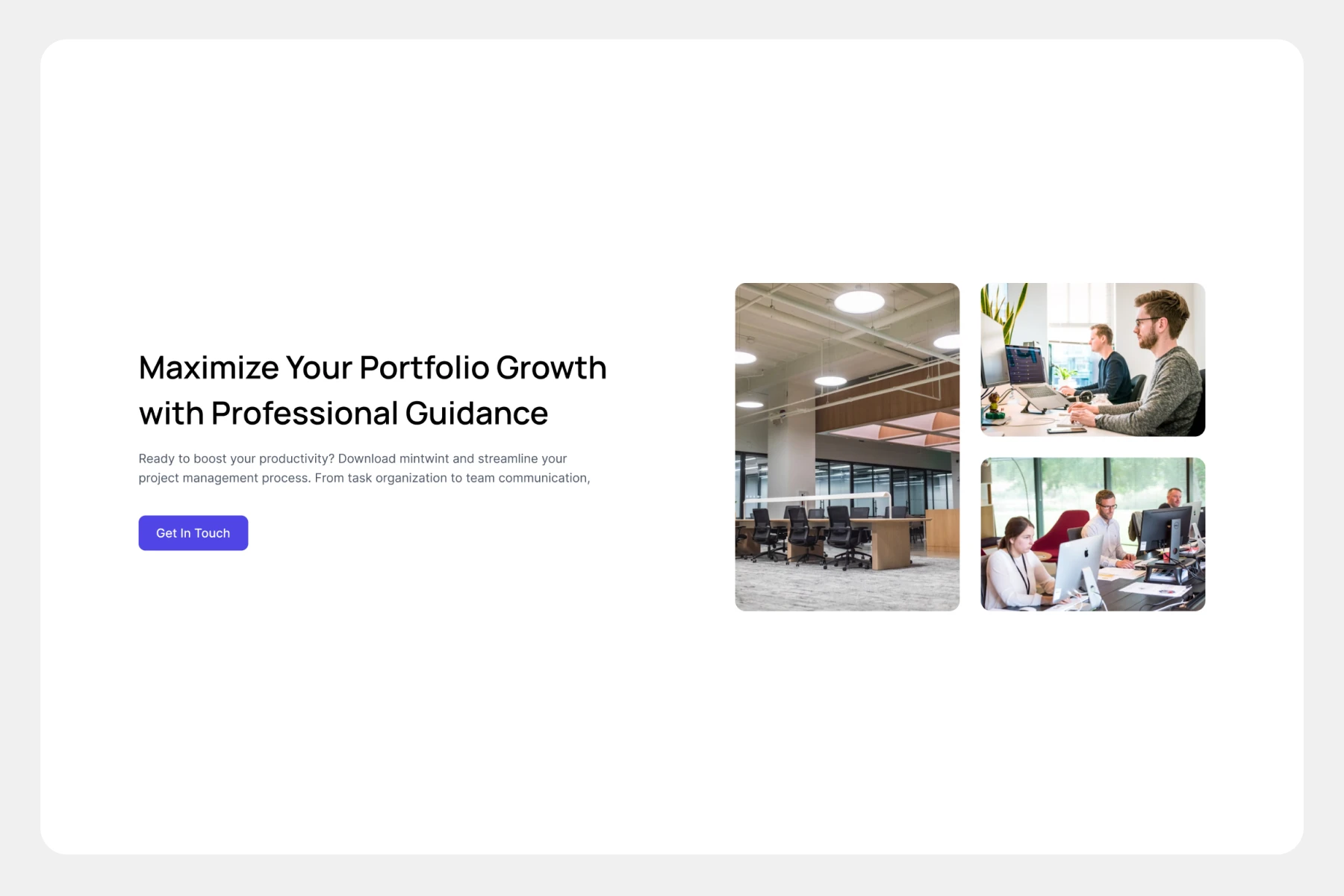 Maximize Your Portfolio Growth with Professional Guidance

Ready to boost your productivity? Download mintwint and streamline your project management process. From task organization to team communication,

Get In Touch